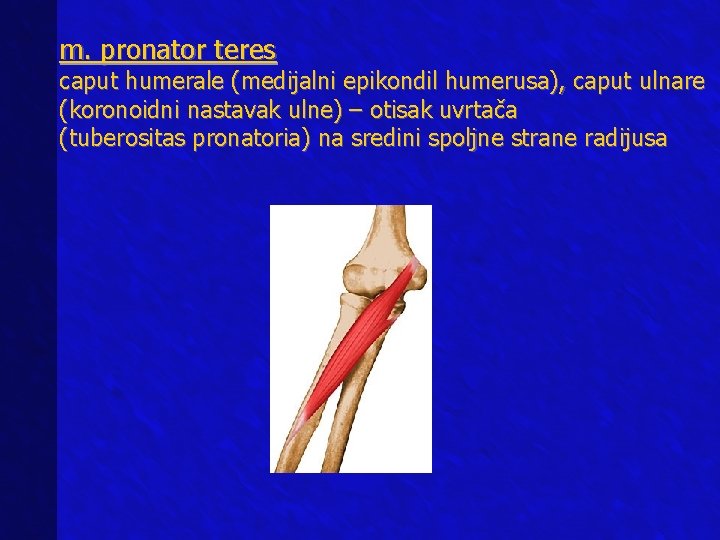 m. pronator teres

caput humerale (medijalni epikondil humerusa), caput ulnare (koronoidni nastavak ulne) – otisak uvrtača (tuberositas pronatoria) na sredini spoljne strane radijusa